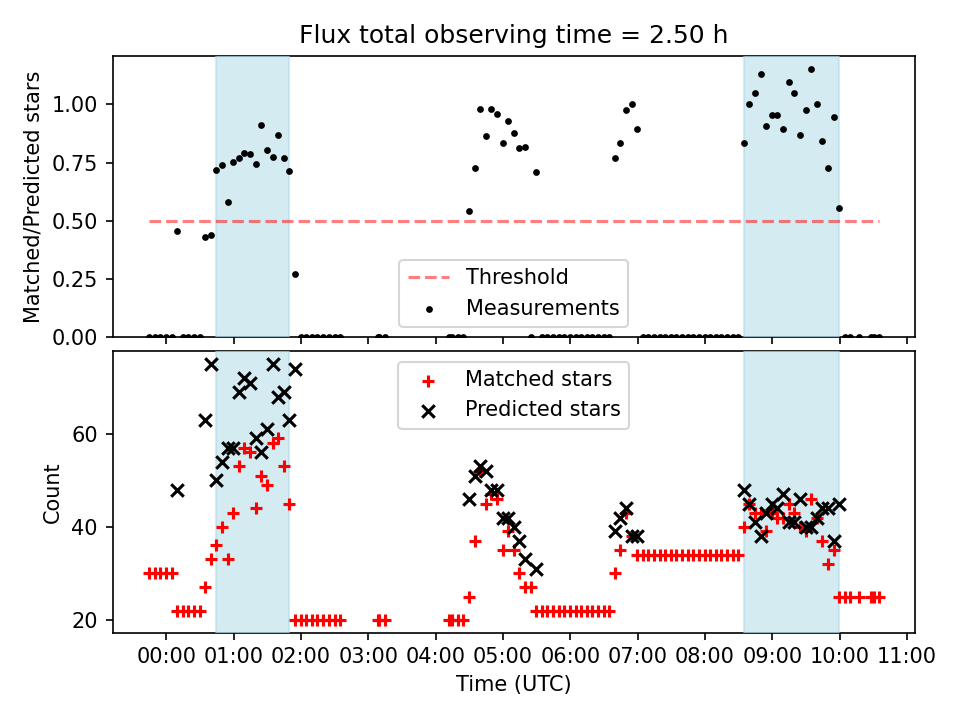 Flux total observing time = 2.50 h

Matched/Predicted stars

1.00
0.75
0.50
0.25
0.00

Threshold
Measurements

Matched stars
Predicted stars

Count

60
40
20

00:00 01:00 02:00 03:00 04:00 05:00 06:00 07:00 08:00 09:00 10:00 11:00
Time (UTC)